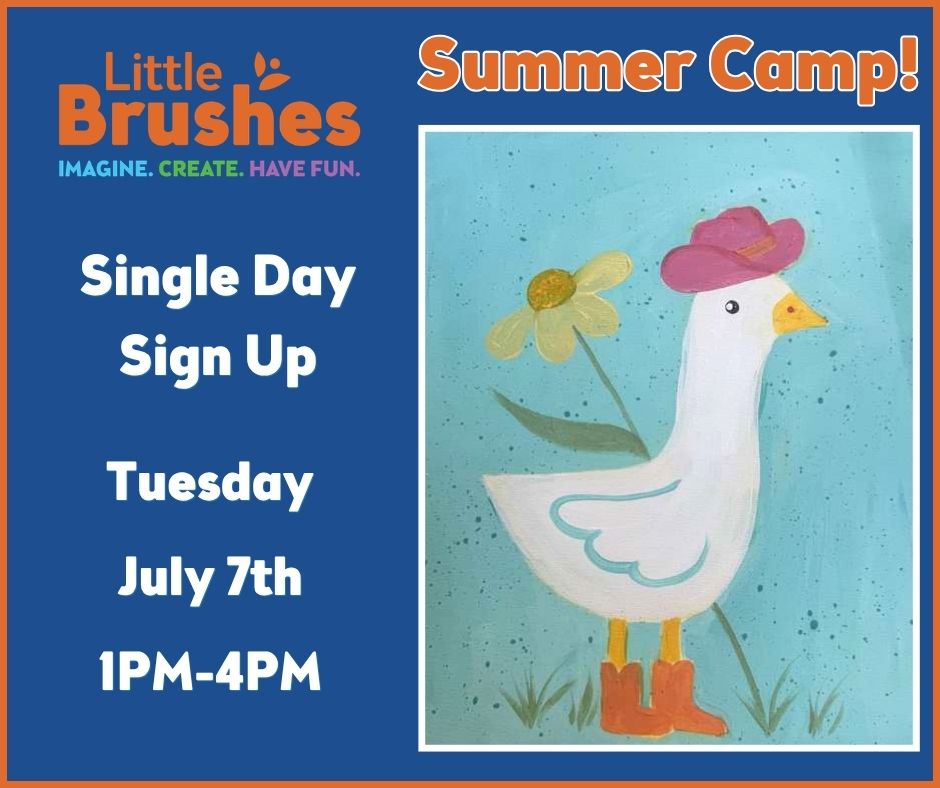 Little Brushes
IMAGINE. CREATE. HAVE FUN.

Summer Camp!

Single Day Sign Up

Tuesday

July 7th

1PM-4PM